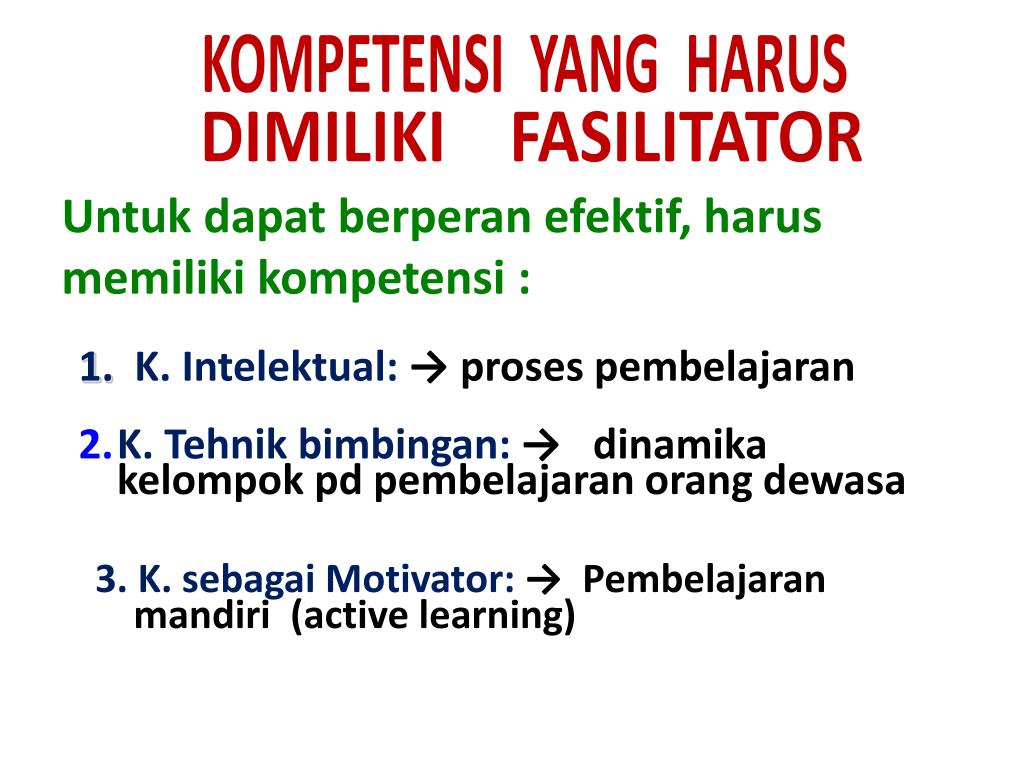 KOMPETENSI YANG HARUS DIMILIKI FASILITATOR

Untuk dapat berperan efektif, harus memiliki kompetensi :

1. K. Intelektual: → proses pembelajaran

2. K. Tehnik bimbingan: → dinamika kelompok pd pembelajaran orang dewasa

3. K. sebagai Motivator: → Pembelajaran mandiri (active learning)